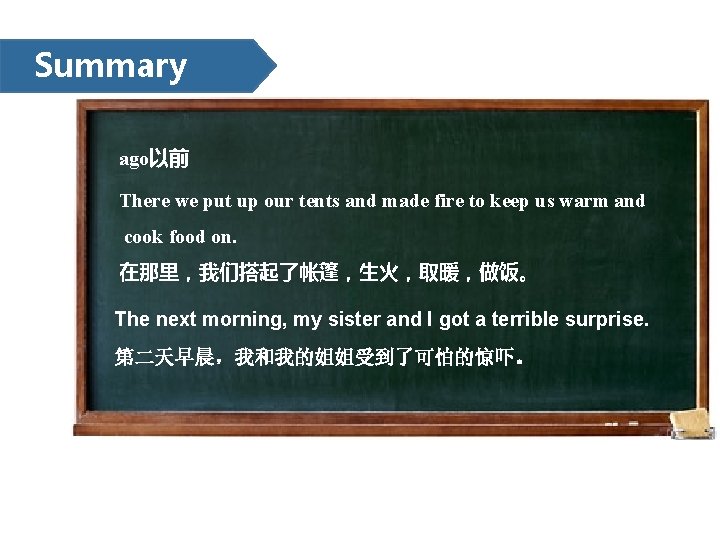 Summary

ago以前

There we put up our tents and made fire to keep us warm and cook food on.

在那里，我们搭起了帐篷，生火，取暖，做饭。

The next morning, my sister and I got a terrible surprise.

第二天早晨，我和我的姐姐受到了可怕的惊吓。